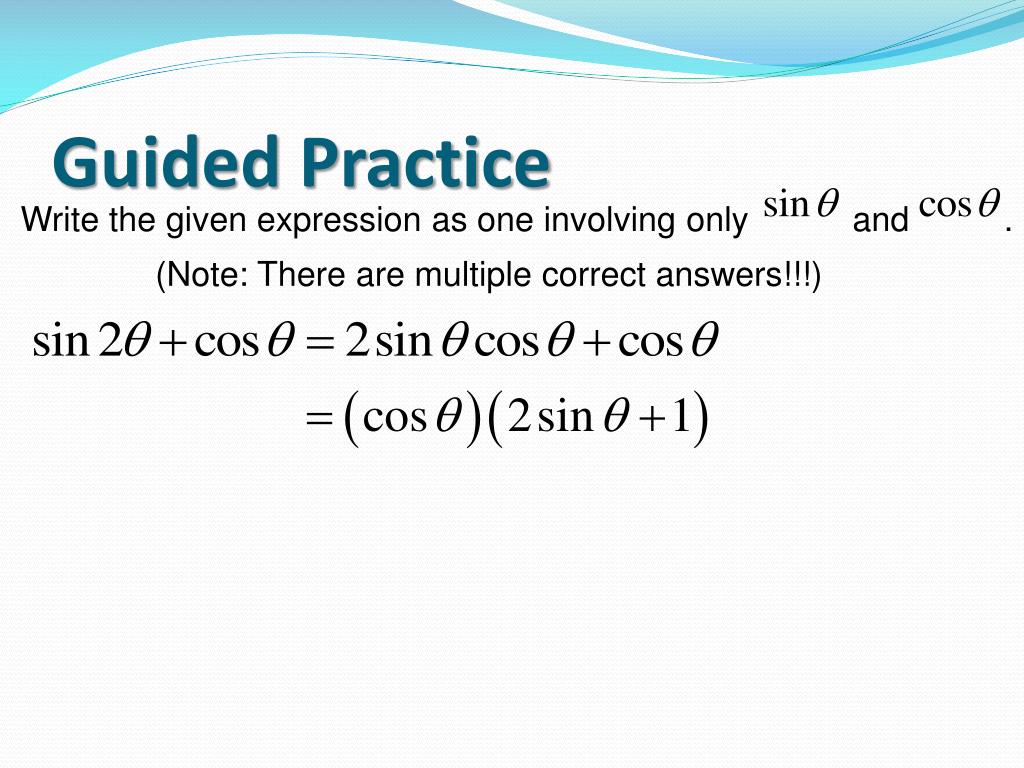 Guided Practice

Write the given expression as one involving only $\sin\theta$ and $\cos\theta$.

(Note: There are multiple correct answers!!!)

$\sin 2\theta + \cos\theta = 2\sin\theta\cos\theta + \cos\theta$

$= (\cos\theta)(2\sin\theta + 1)$